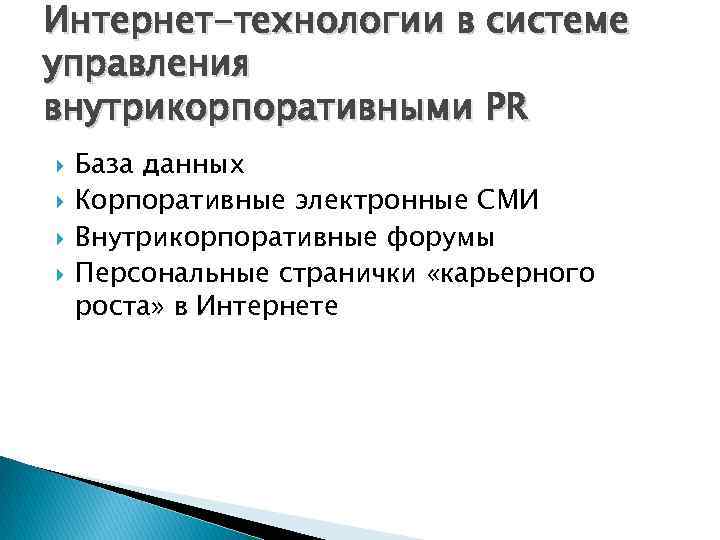 Интернет-технологии в системе управления внутрикорпоративными PR

База данных
Корпоративные электронные СМИ
Внутрикорпоративные форумы
Персональные странички «карьерного роста» в Интернете